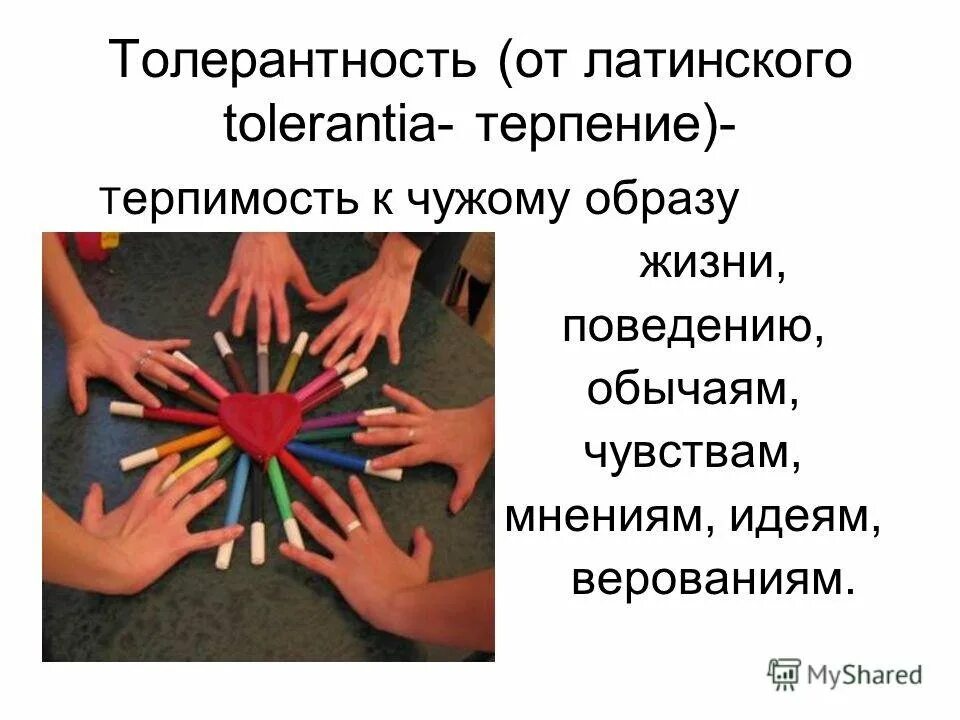 Толерантность (от латинского tolerantia- терпение)-

терпимость к чужому образу жизни, поведению, обычаям, чувствам, мнениям, идеям, верованиям.

MyShared